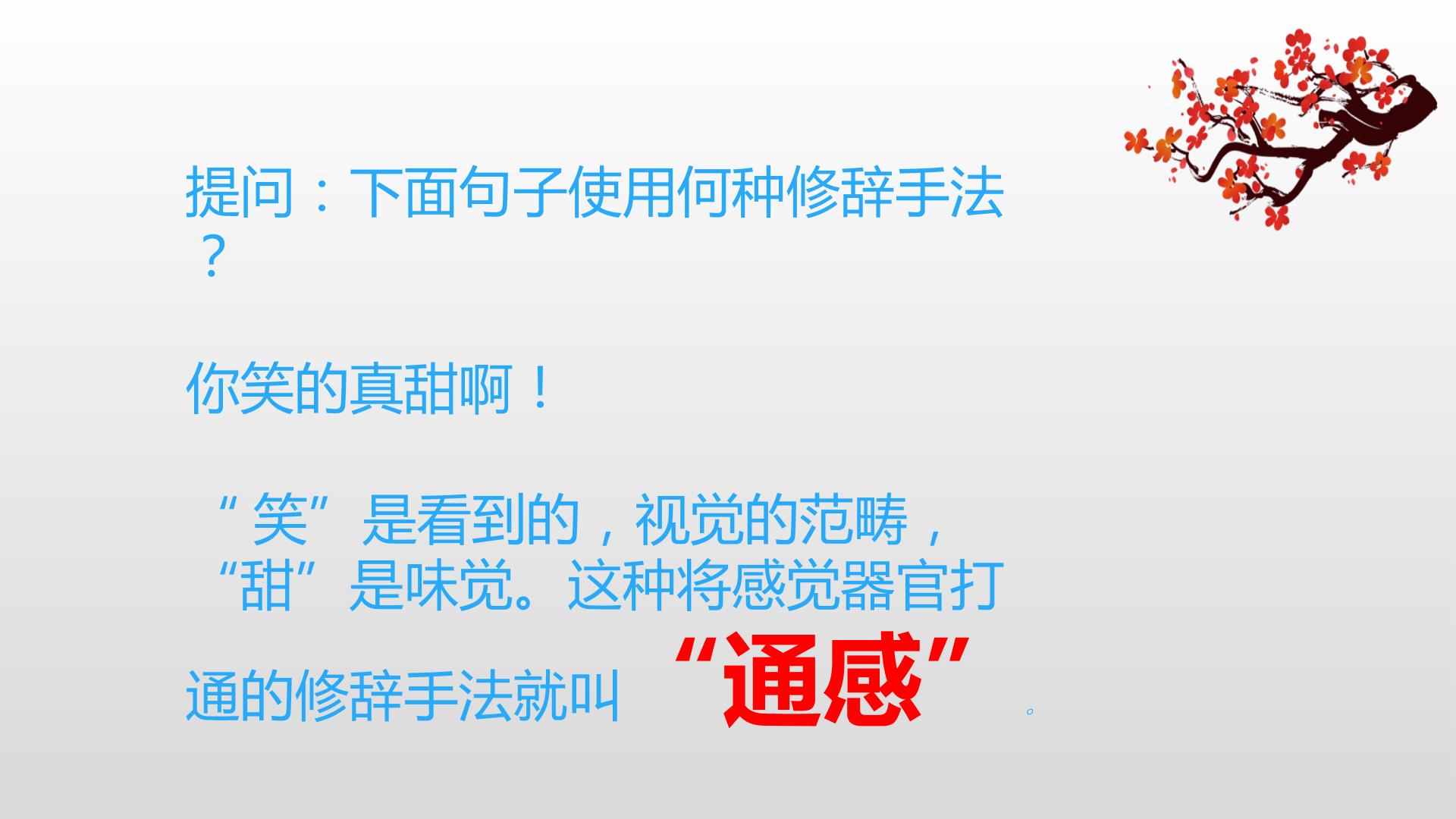 提问：下面句子使用何种修辞手法？

你笑的真甜啊！

“笑”是看到的，视觉的范畴，“甜”是味觉。这种将感觉器官打通的修辞手法就叫“通感”。